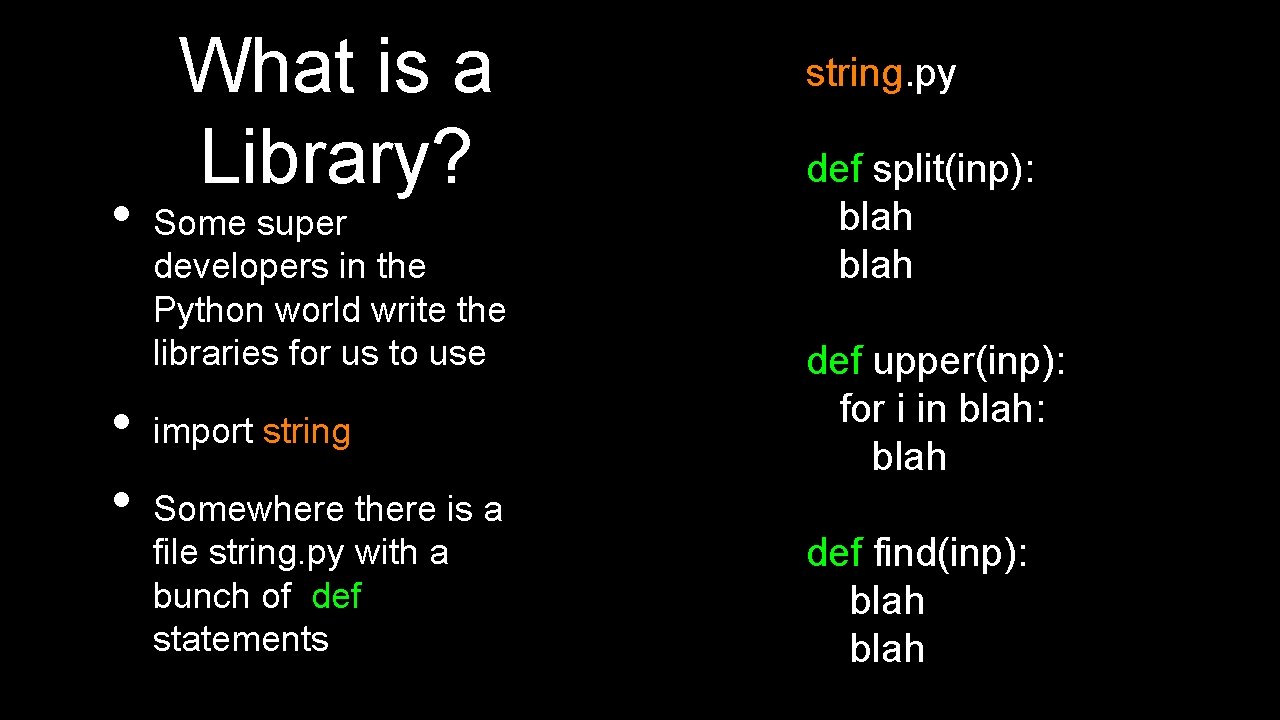 What is a Library?

• Some super developers in the Python world write the libraries for us to use

• import string

• Somewhere there is a file string.py with a bunch of def statements

string.py

def split(inp):
blah
blah

def upper(inp):
for i in blah:
blah

def find(inp):
blah
blah